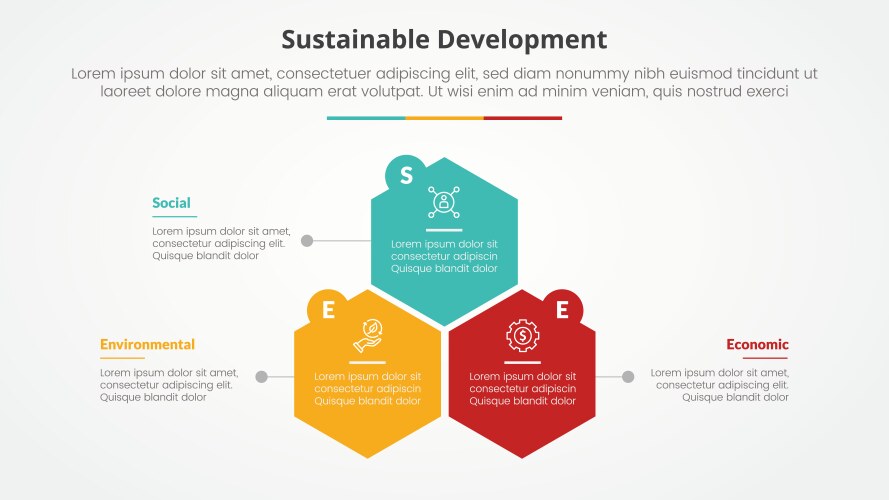 Sustainable Development

Lorem ipsum dolor sit amet, consectetuer adipiscing elit, sed diam nonummy nibh euismod tincidunt ut laoreet dolore magna aliquam erat volutpat. Ut wisi enim ad minim veniam, quis nostrud exerci

Social

Lorem ipsum dolor sit amet, consectetur adipiscing elit. Quisque blandit dolor

S

Lorem ipsum dolor sit consectetur adipiscin Quisque blandit dolor

Environmental

Lorem ipsum dolor sit amet, consectetur adipiscing elit. Quisque blandit dolor

E

Lorem ipsum dolor sit consectetur adipiscin Quisque blandit dolor

E

Lorem ipsum dolor sit consectetur adipiscin Quisque blandit dolor

Economic

Lorem ipsum dolor sit amet, consectetur adipiscing elit. Quisque blandit dolor